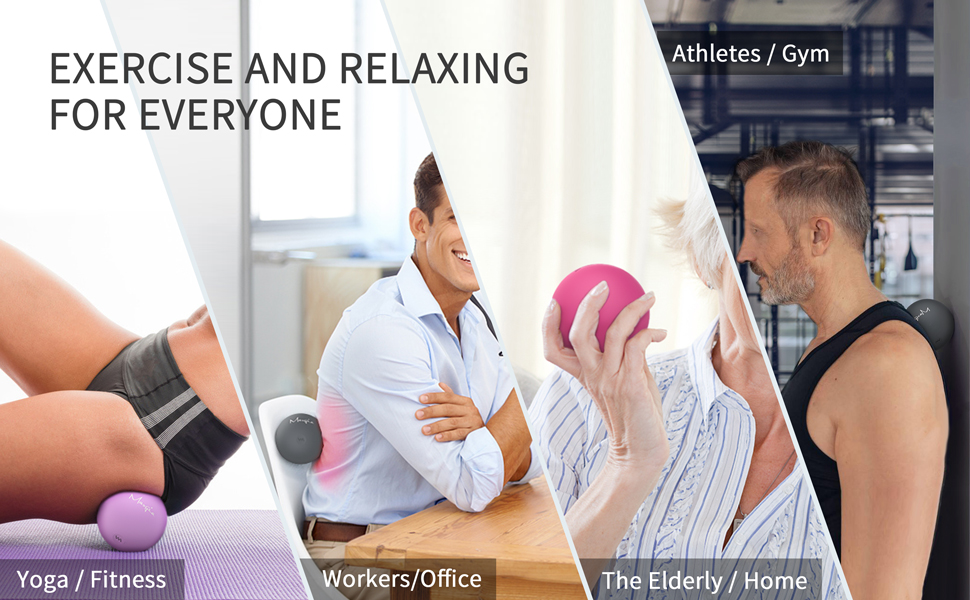 EXERCISE AND RELAXING FOR EVERYONE

Athletes / Gym

Yoga / Fitness

Workers/Office

The Elderly / Home